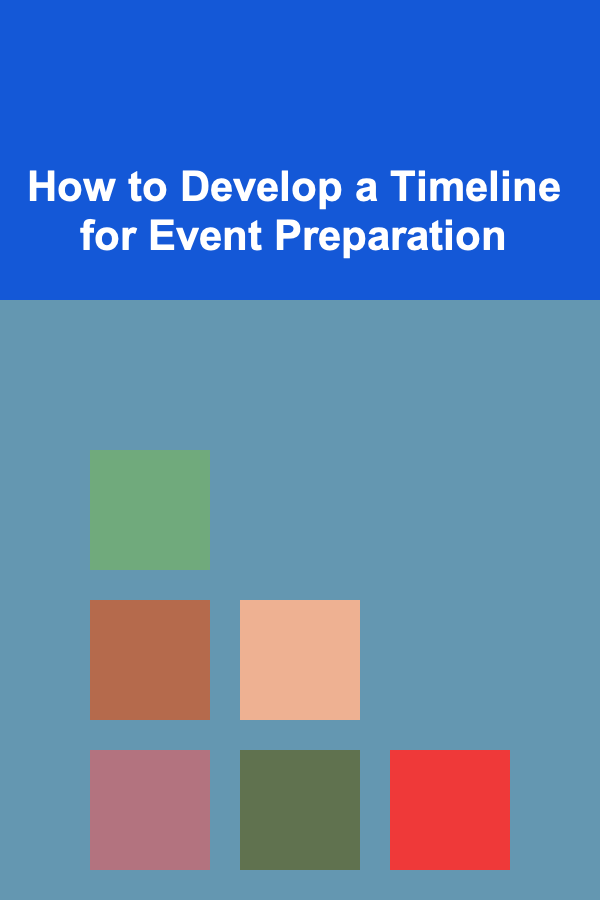 How to Develop a Timeline for Event Preparation